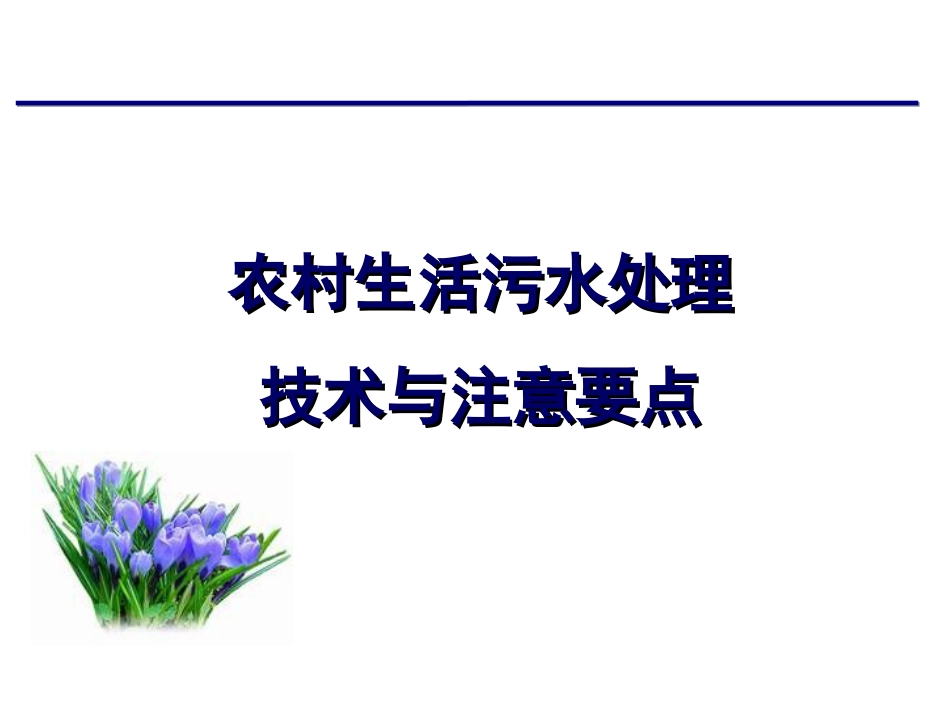 农村生活污水处理
技术与注意要点